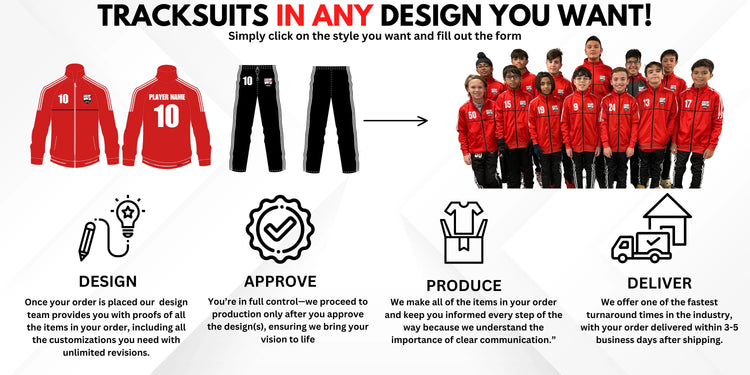 TRACKSUITS IN ANY DESIGN YOU WANT!
Simply click on the style you want and fill out the form

10

PLAYER NAME
10

10

50 15 19 9 24 13 17

DESIGN
Once your order is placed our design team provides you with proofs of all the items in your order, including all the customizations you need with unlimited revisions.

APPROVE
You're in full control—we proceed to production only after you approve the design(s), ensuring we bring your vision to life

PRODUCE
We make all of the items in your order and keep you informed every step of the way because we understand the importance of clear communication."

DELIVER
We offer one of the fastest turnaround times in the industry, with your order delivered within 3-5 business days after shipping.